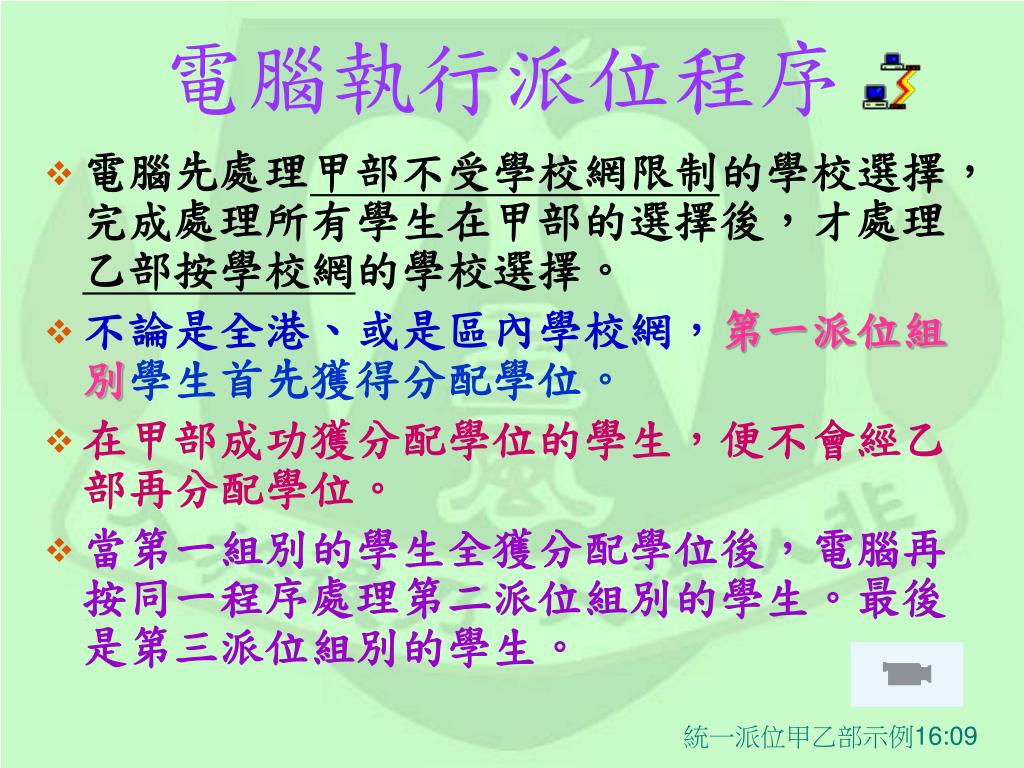 電腦執行派位程序

❖ 電腦先處理甲部不受學校網限制的學校選擇，完成處理所有學生在甲部的選擇後，才處理乙部按學校網的學校選擇。

❖ 不論是全港、或是區內學校網，第一派位組別學生首先獲得分配學位。

❖ 在甲部成功獲分配學位的學生，便不會經乙部再分配學位。

❖ 當第一組別的學生全獲分配學位後，電腦再按同一程序處理第二派位組別的學生。最後是第三派位組別的學生。

統一派位甲乙部示例16:09